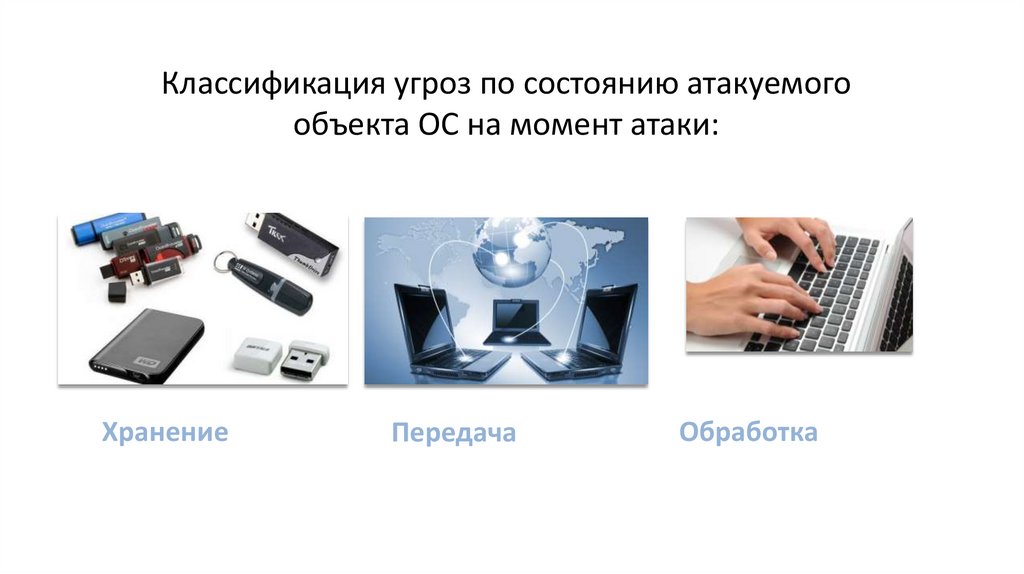 Классификация угроз по состоянию атакуемого объекта ОС на момент атаки:

Хранение

Передача

Обработка